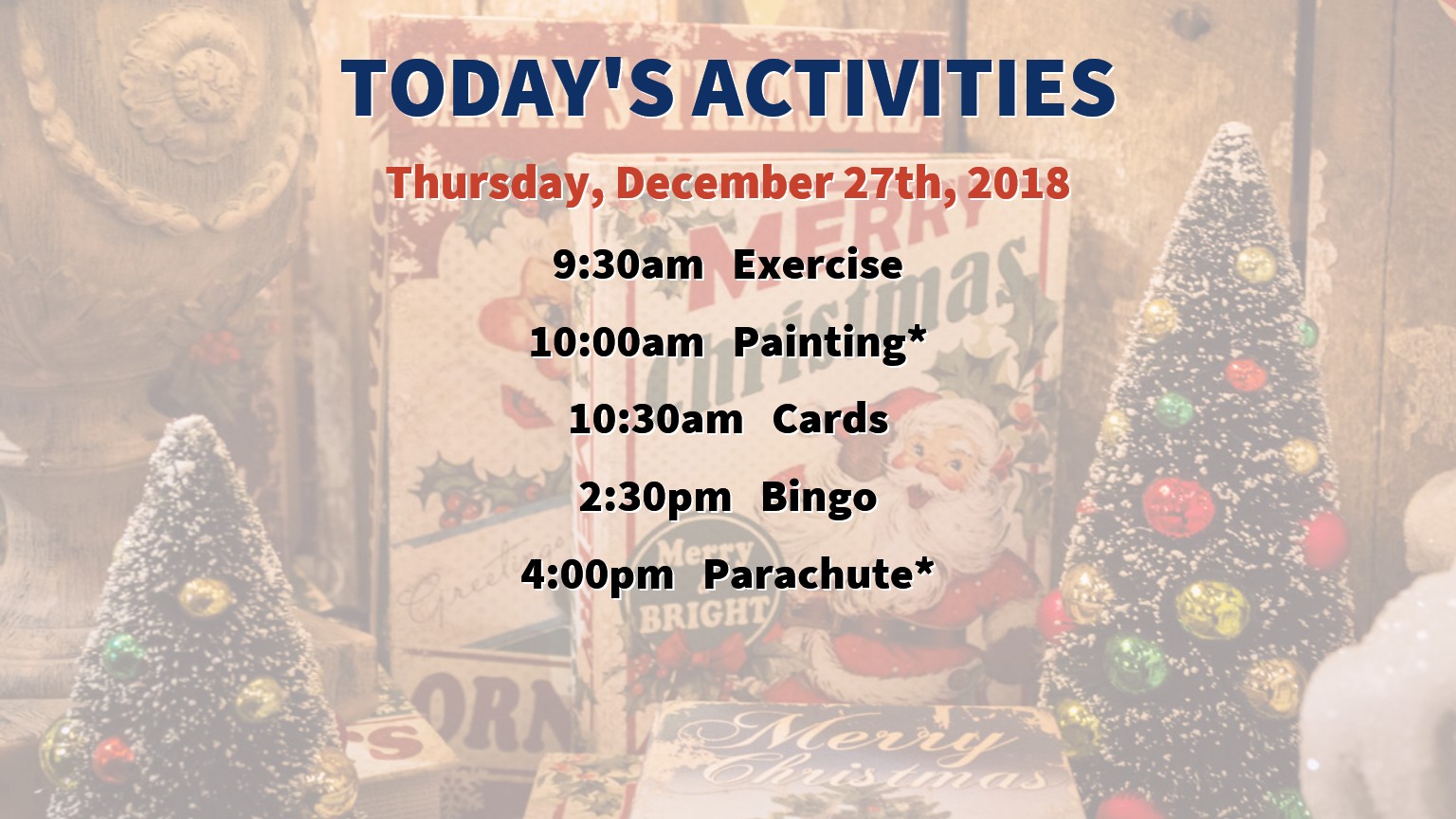 TODAY'S ACTIVITIES

Thursday, December 27th, 2018

9:30am Exercise

10:00am Painting*

10:30am Cards

2:30pm Bingo

4:00pm Parachute*

MERRY Christmas

Merry BRIGHT

Merry Christmas